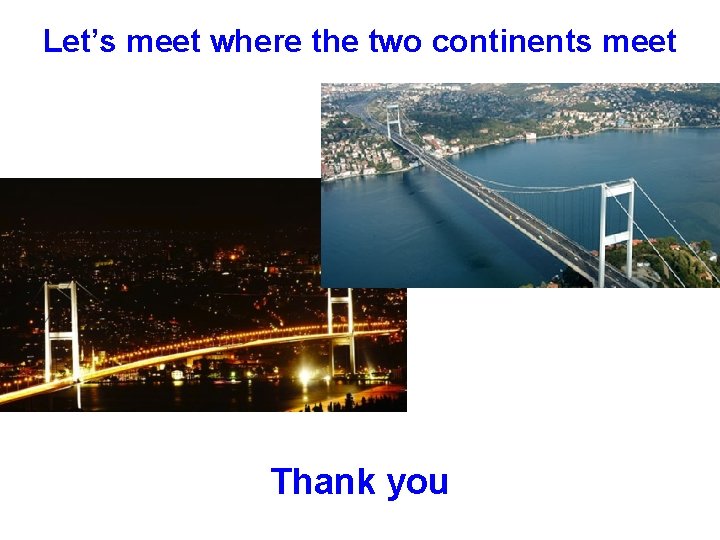 Let’s meet where the two continents meet

Thank you